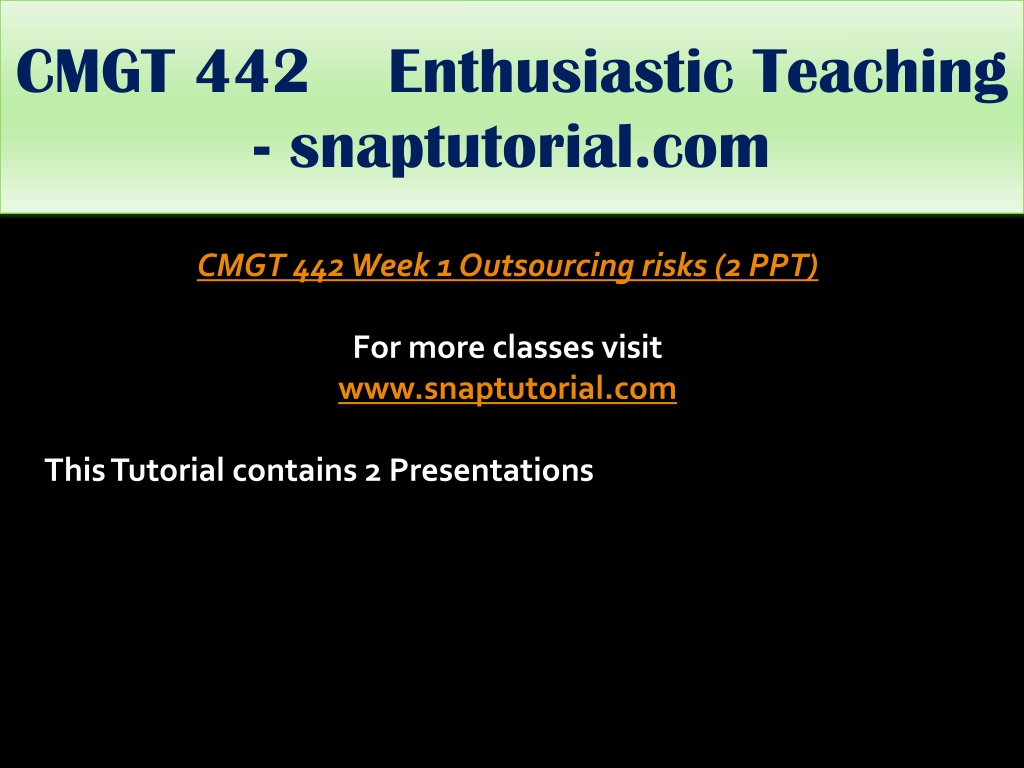 CMGT 442 Enthusiastic Teaching - snaptutorial.com

CMGT 442 Week 1 Outsourcing risks (2 PPT)

For more classes visit
www.snaptutorial.com

This Tutorial contains 2 Presentations